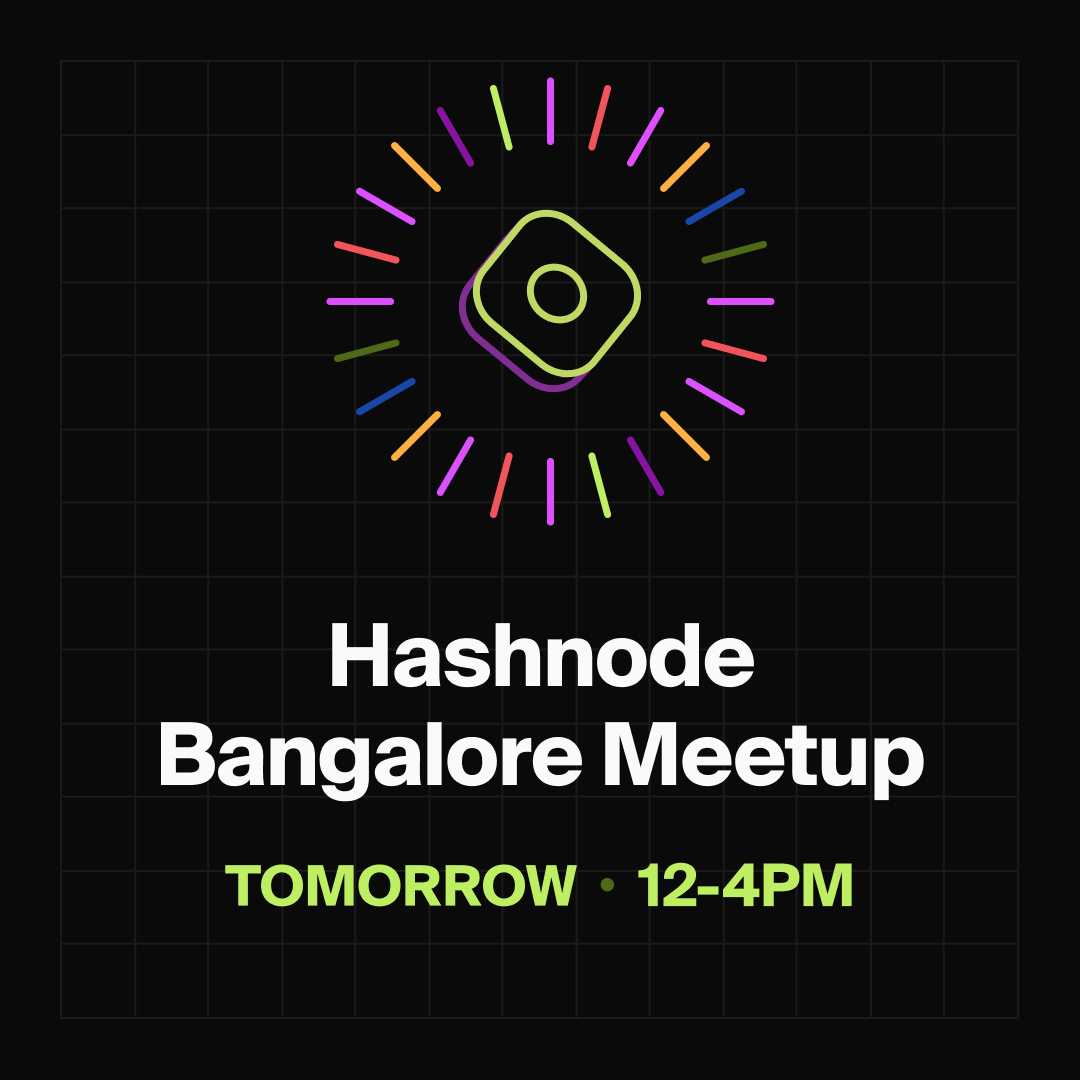 Hashnode Bangalore Meetup

TOMORROW • 12-4PM